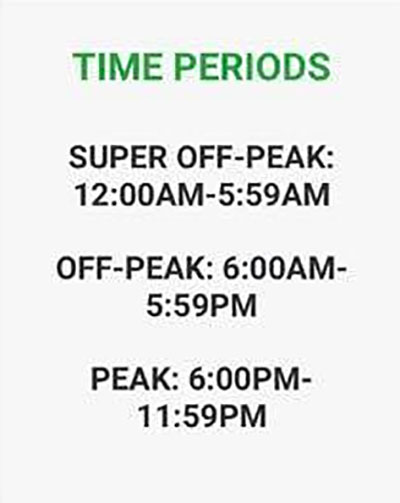 TIME PERIODS

SUPER OFF-PEAK: 12:00AM-5:59AM

OFF-PEAK: 6:00AM-5:59PM

PEAK: 6:00PM-11:59PM